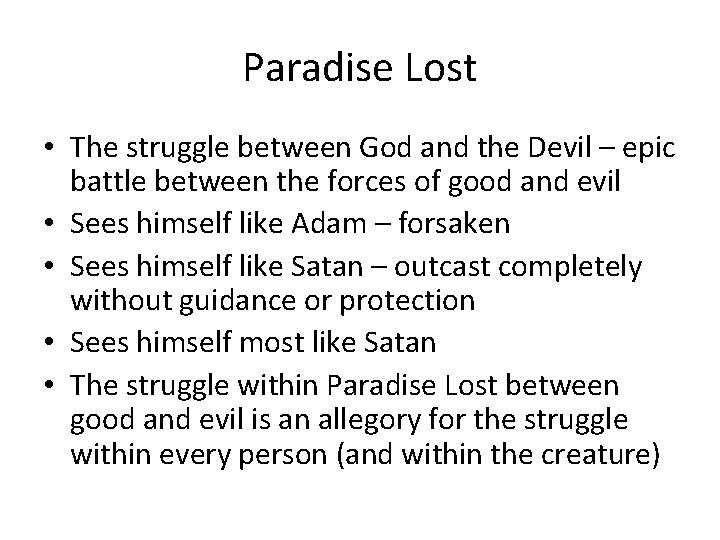 Paradise Lost

• The struggle between God and the Devil – epic battle between the forces of good and evil
• Sees himself like Adam – forsaken
• Sees himself like Satan – outcast completely without guidance or protection
• Sees himself most like Satan
• The struggle within Paradise Lost between good and evil is an allegory for the struggle within every person (and within the creature)